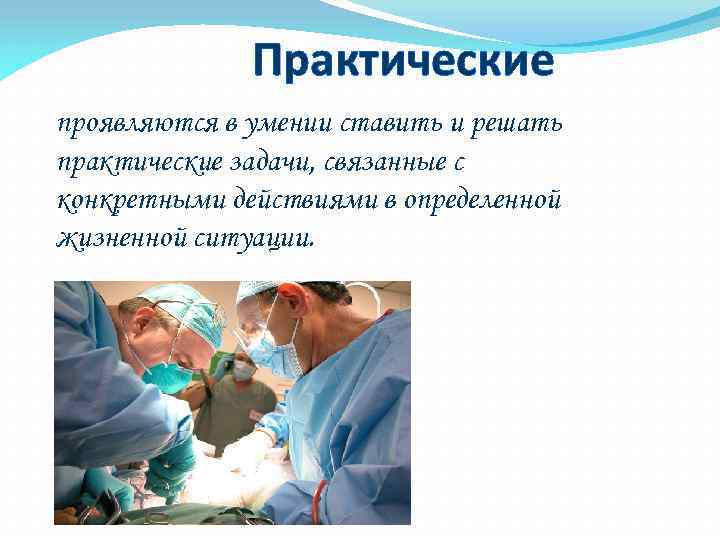 Практические

проявляются в умении ставить и решать практические задачи, связанные с конкретными действиями в определенной жизненной ситуации.